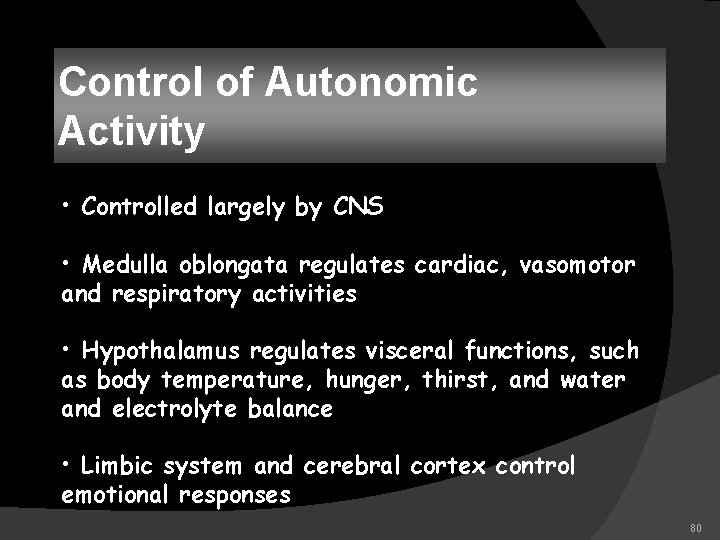 Control of Autonomic Activity

• Controlled largely by CNS

• Medulla oblongata regulates cardiac, vasomotor and respiratory activities

• Hypothalamus regulates visceral functions, such as body temperature, hunger, thirst, and water and electrolyte balance

• Limbic system and cerebral cortex control emotional responses

80